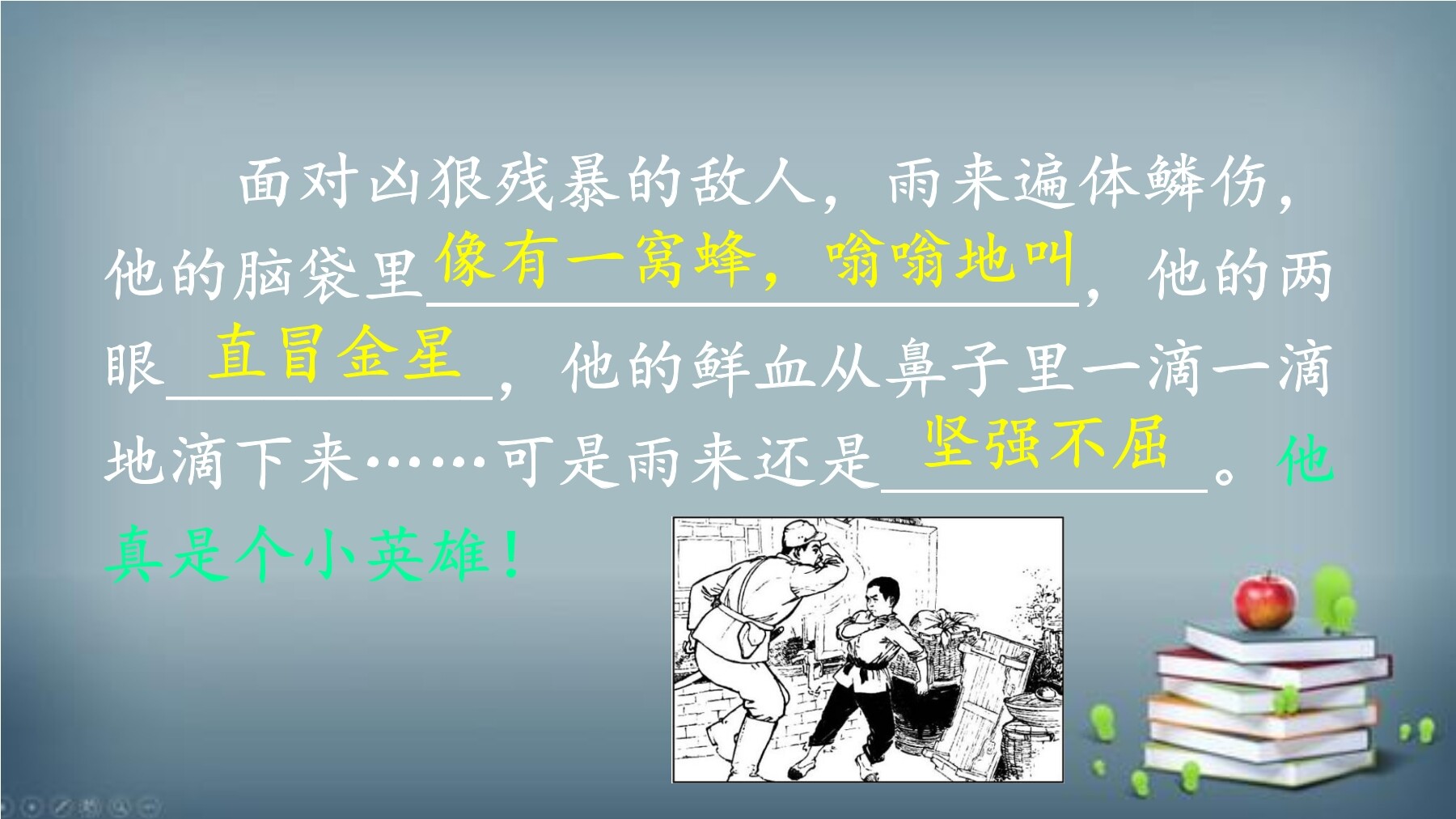 面对凶狠残暴的敌人，雨来遍体鳞伤，他的脑袋里像有一窝蜂，嗡嗡地叫，他的两眼直冒金星，他的鲜血从鼻子里一滴一滴地滴下来……可是雨来还是坚强不屈。他真是个小英雄！